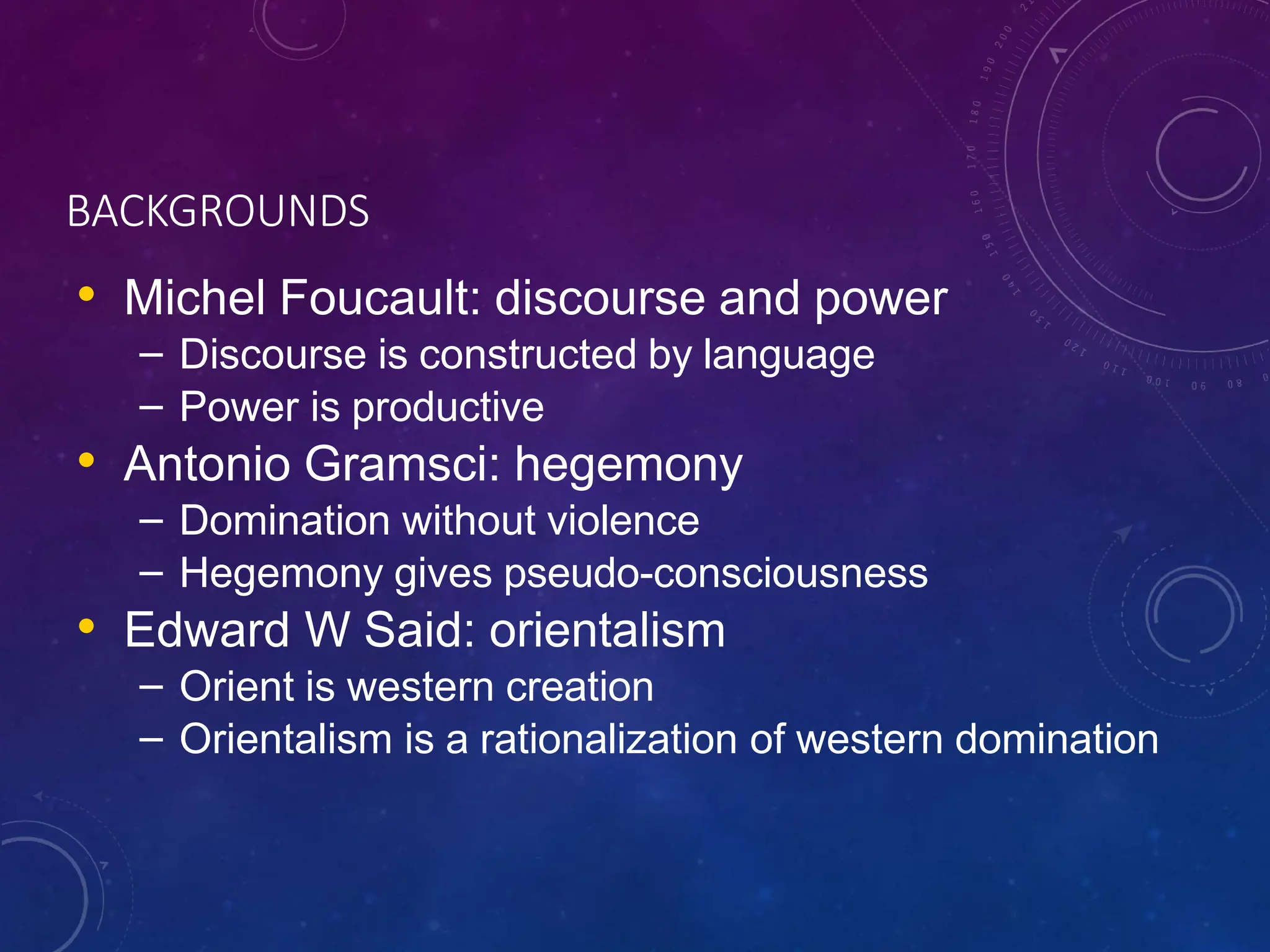 BACKGROUNDS

• Michel Foucault: discourse and power
  – Discourse is constructed by language
  – Power is productive
• Antonio Gramsci: hegemony
  – Domination without violence
  – Hegemony gives pseudo-consciousness
• Edward W Said: orientalism
  – Orient is western creation
  – Orientalism is a rationalization of western domination